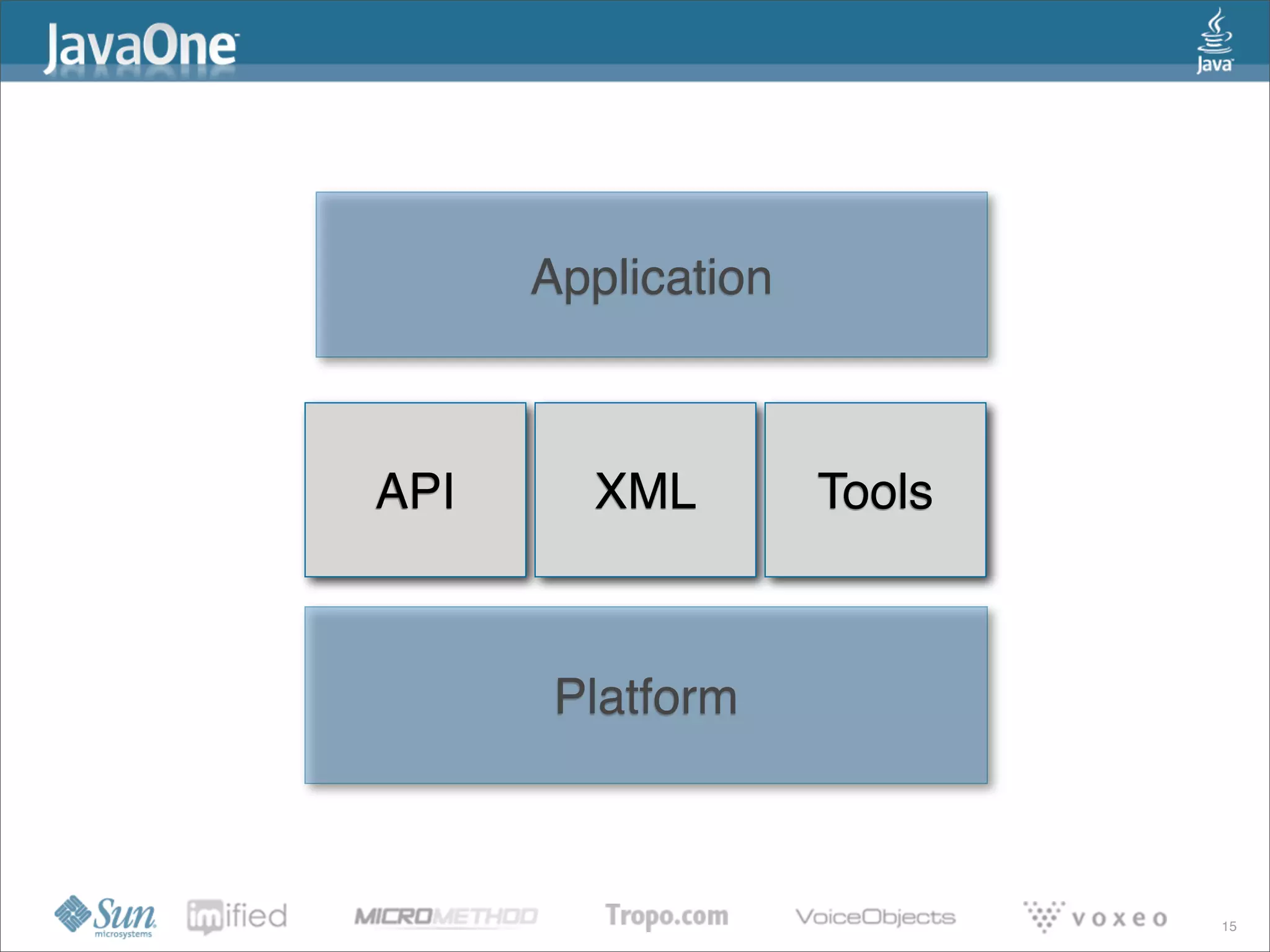 JavaOne

Java

Application

API

XML

Tools

Platform

Sun microsystems

imified

MICROMETHOD

Tropo.com

VoiceObjects

voxeo

15